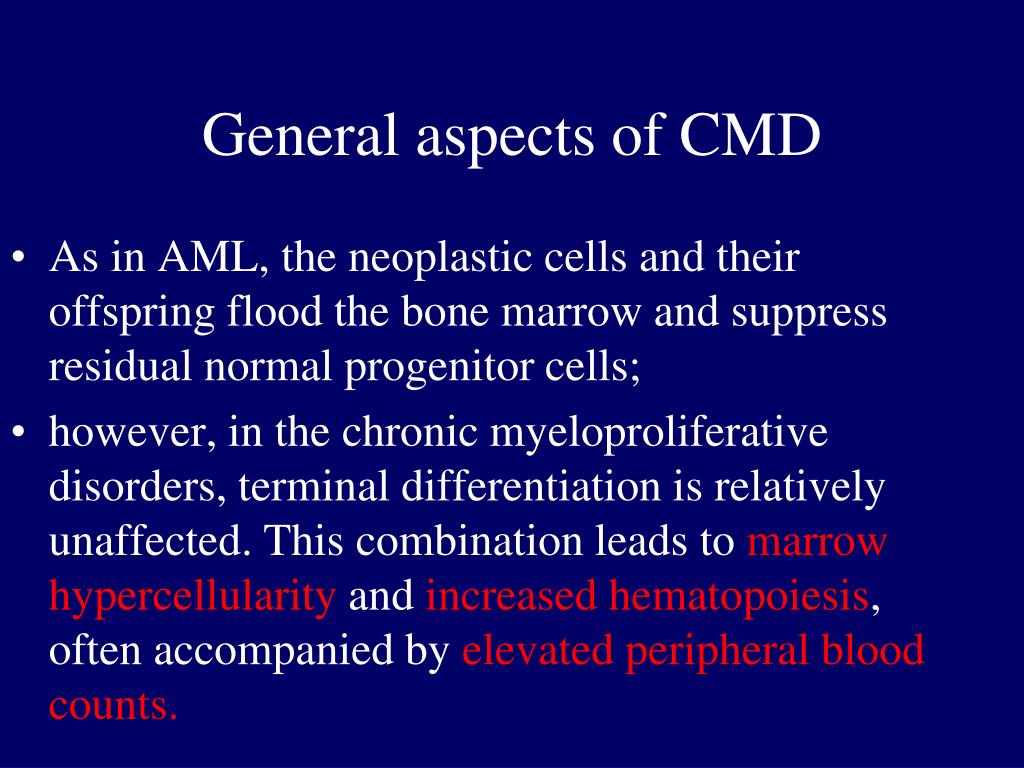 General aspects of CMD

• As in AML, the neoplastic cells and their offspring flood the bone marrow and suppress residual normal progenitor cells;

• however, in the chronic myeloproliferative disorders, terminal differentiation is relatively unaffected. This combination leads to marrow hypercellularity and increased hematopoiesis, often accompanied by elevated peripheral blood counts.